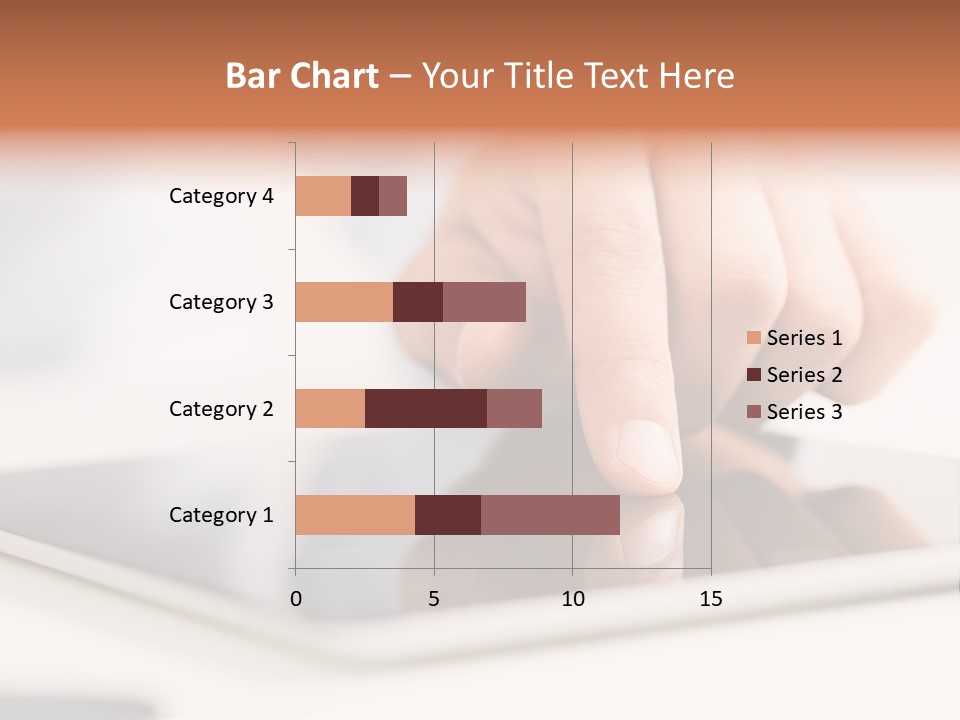 Bar Chart – Your Title Text Here

Category 4
Category 3
Category 2
Category 1

0
5
10
15

Series 1
Series 2
Series 3